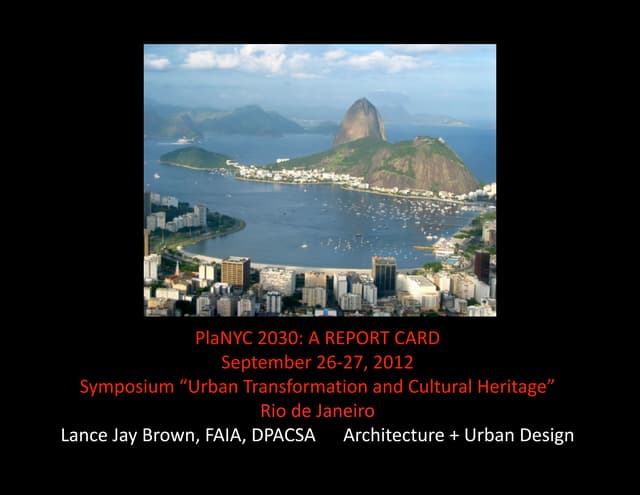 PlaNYC 2030: A REPORT CARD
September 26-27, 2012
Symposium “Urban Transformation and Cultural Heritage”
Rio de Janeiro
Lance Jay Brown, FAIA, DPACSA     Architecture + Urban Design